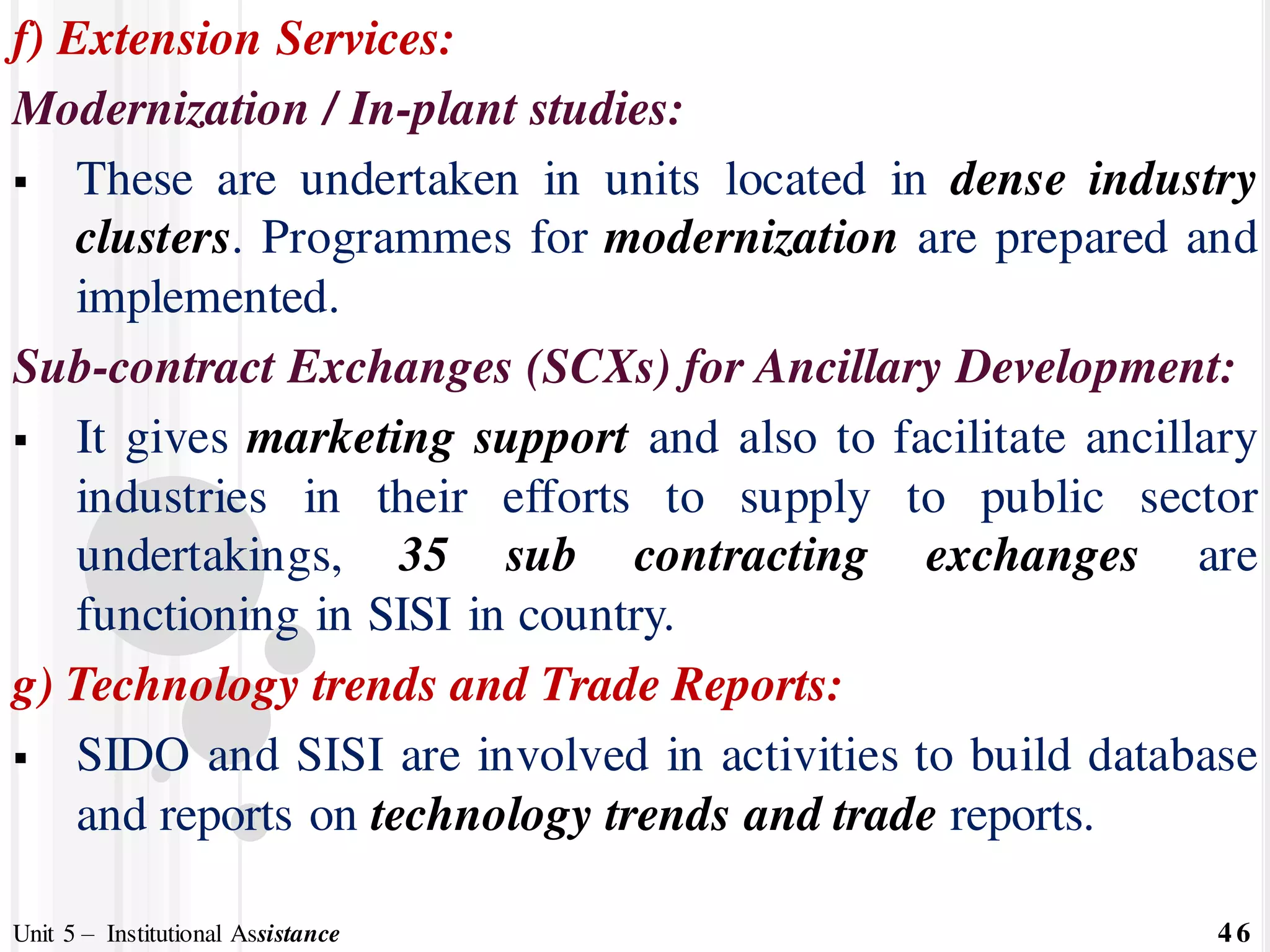 f) Extension Services:

Modernization / In-plant studies:

▪ These are undertaken in units located in dense industry clusters. Programmes for modernization are prepared and implemented.

Sub-contract Exchanges (SCXs) for Ancillary Development:

▪ It gives marketing support and also to facilitate ancillary industries in their efforts to supply to public sector undertakings, 35 sub contracting exchanges are functioning in SISI in country.

g) Technology trends and Trade Reports:

▪ SIDO and SISI are involved in activities to build database and reports on technology trends and trade reports.

Unit 5 – Institutional Assistance

46